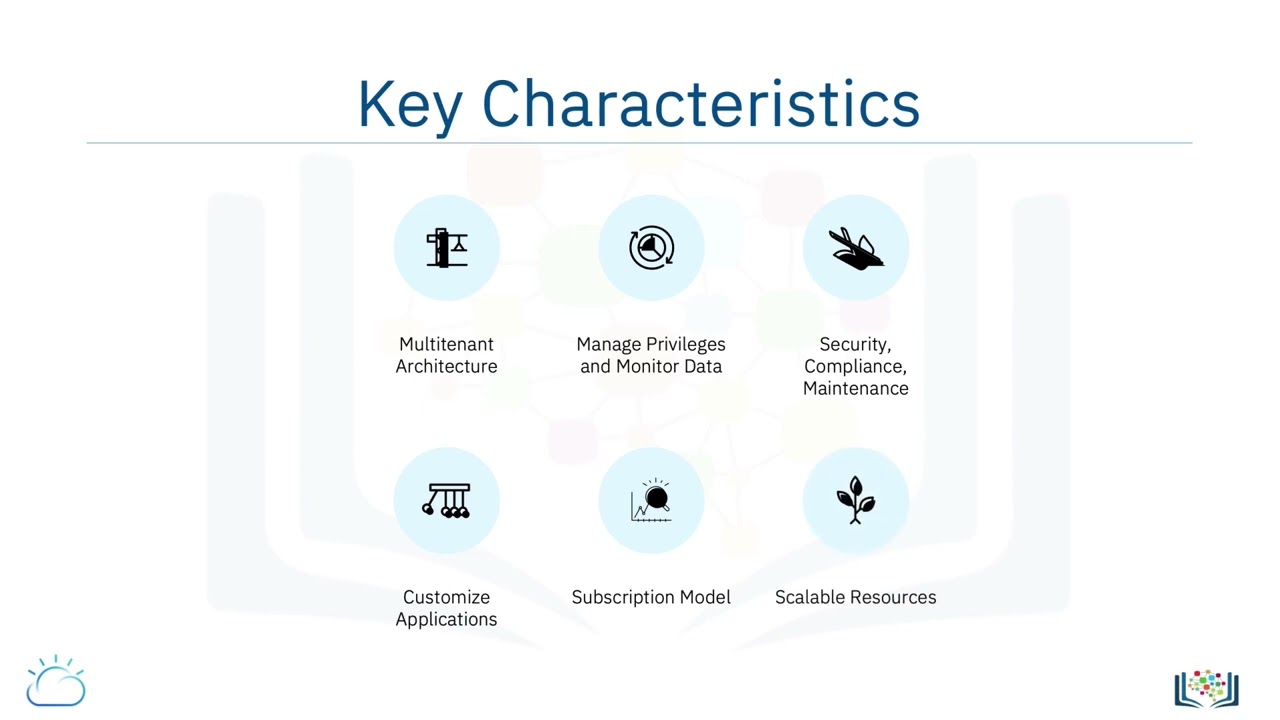 Key Characteristics

Multitenant Architecture

Manage Privileges and Monitor Data

Security, Compliance, Maintenance

Customize Applications

Subscription Model

Scalable Resources